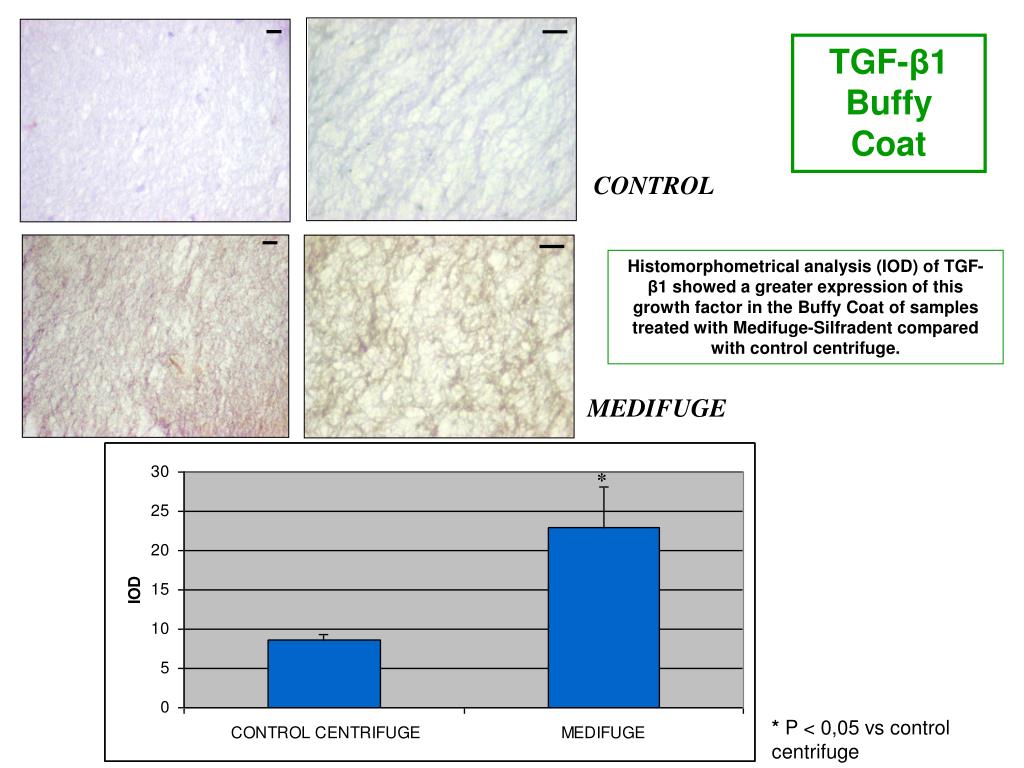 TGF-β1 Buffy Coat

CONTROL

Histomorphometrical analysis (IOD) of TGF-β1 showed a greater expression of this growth factor in the Buffy Coat of samples treated with Medifuge-Silfradent compared with control centrifuge.

MEDIFUGE

30
25
20
15
10
5
0
IOD
*
CONTROL CENTRIFUGE
MEDIFUGE

* P < 0,05 vs control centrifuge